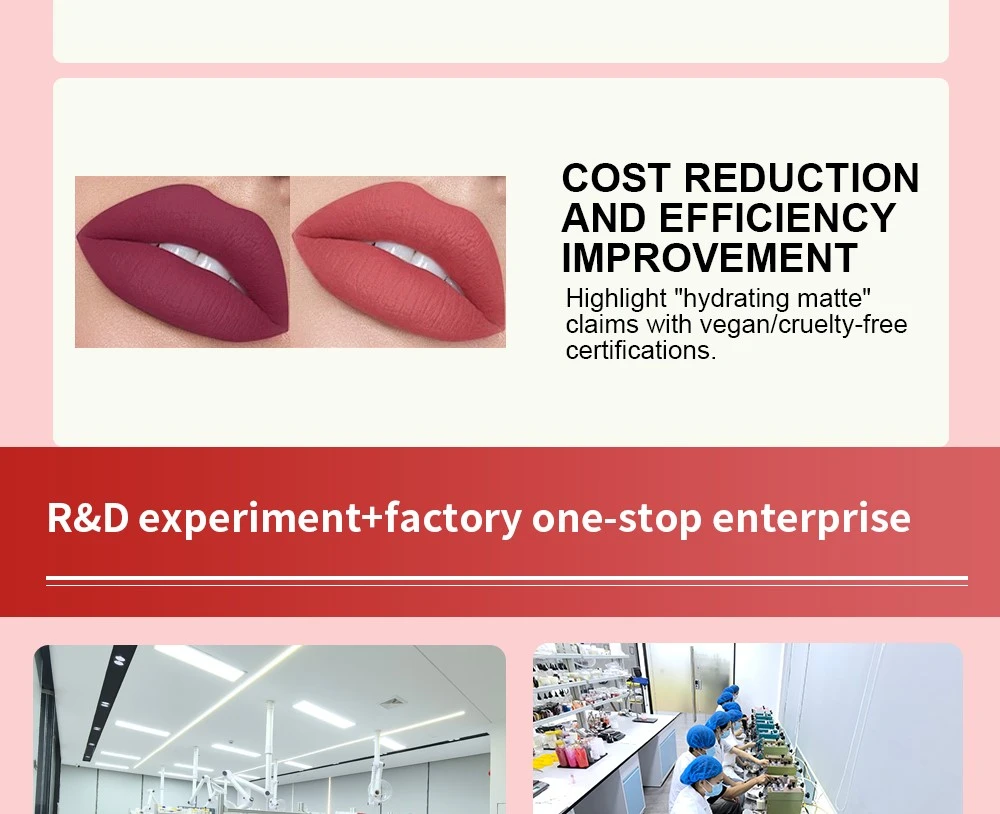 COST REDUCTION AND EFFICIENCY IMPROVEMENT

Highlight "hydrating matte" claims with vegan/cruelty-free certifications.

R&D experiment+factory one-stop enterprise